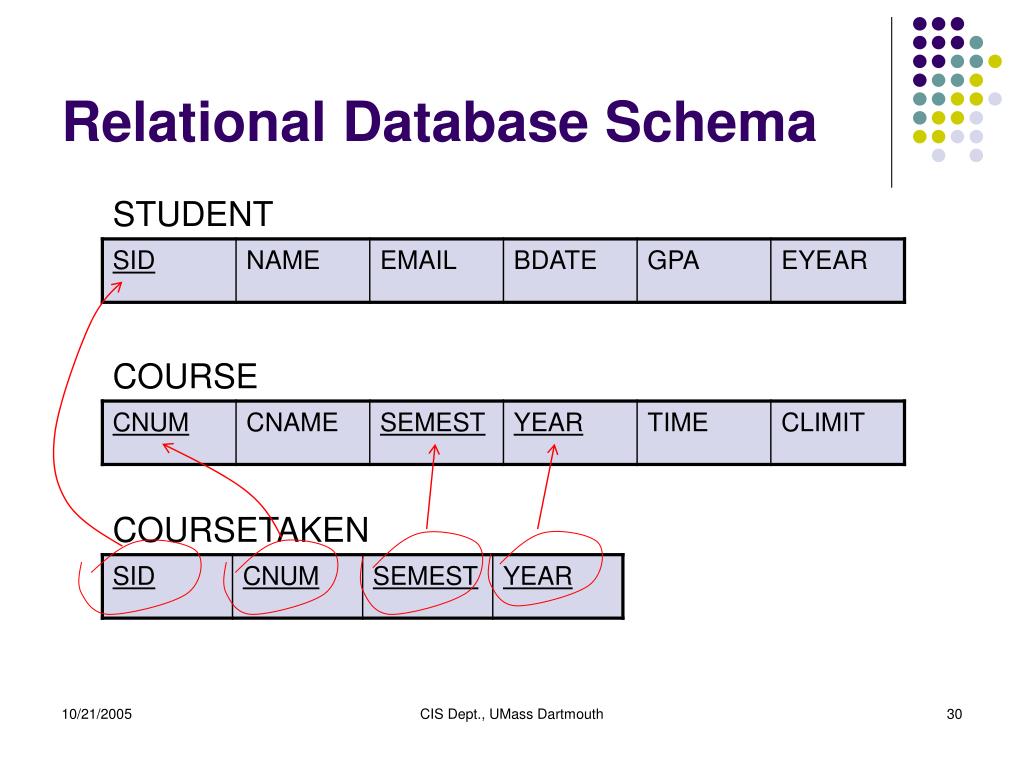 Relational Database Schema

STUDENT

| SID | NAME | EMAIL | BDATE | GPA | EYEAR |
|---|---|---|---|---|---|

COURSE

| CNUM | CNAME | SEMEST | YEAR | TIME | CLIMIT |
|---|---|---|---|---|---|

COURSETAKEN

| SID | CNUM | SEMEST | YEAR |
|---|---|---|---|

10/21/2005

CIS Dept., UMass Dartmouth

30